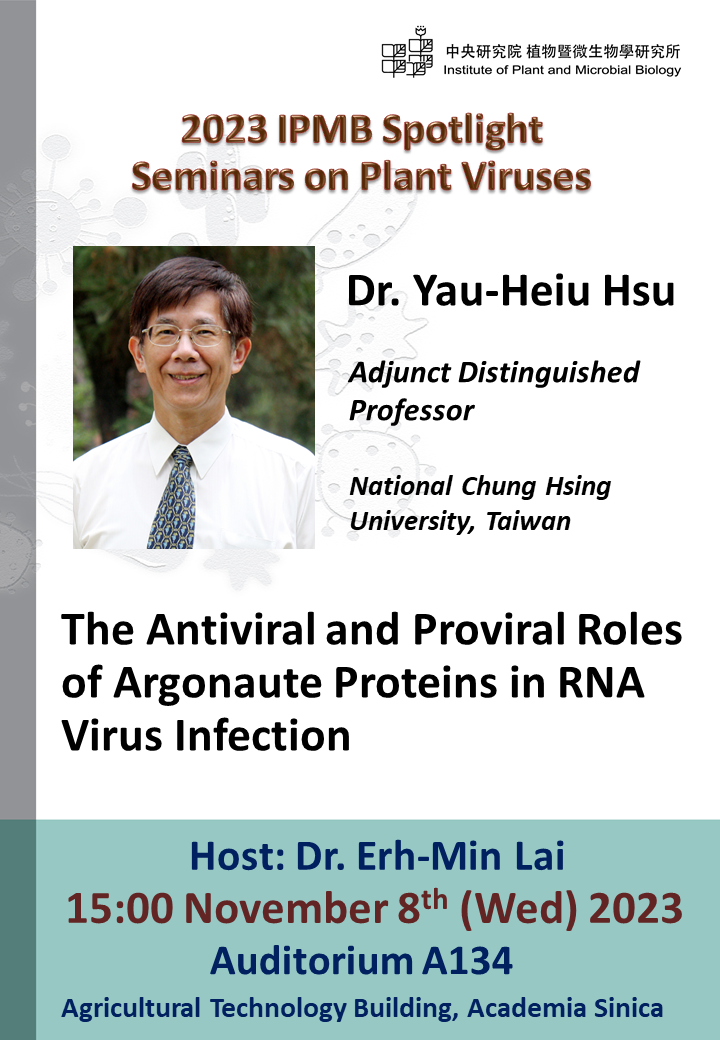 中央研究院 植物暨微生物學研究所
Institute of Plant and Microbial Biology

2023 IPMB Spotlight
Seminars on Plant Viruses

Dr. Yau-Heiu Hsu

Adjunct Distinguished Professor

National Chung Hsing University, Taiwan

The Antiviral and Proviral Roles of Argonaute Proteins in RNA Virus Infection

Host: Dr. Erh-Min Lai
15:00 November 8$^{th}$ (Wed) 2023
Auditorium A134
Agricultural Technology Building, Academia Sinica